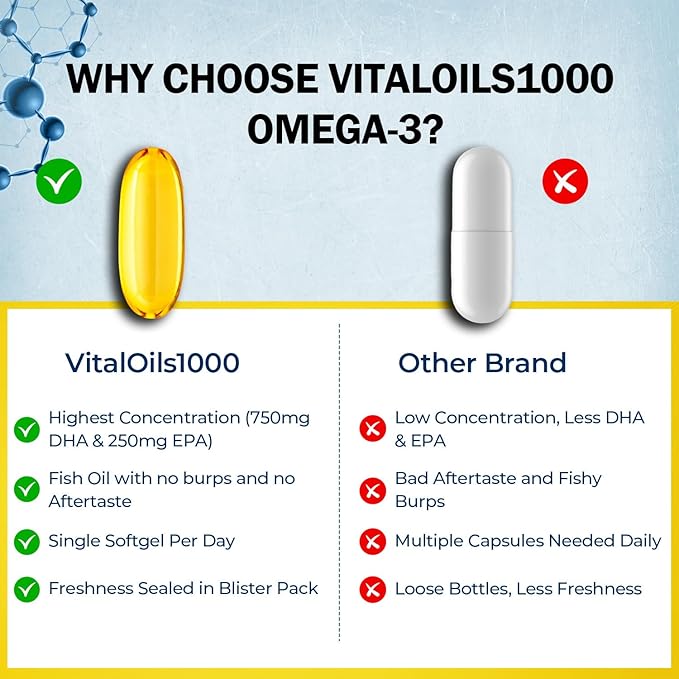 WHY CHOOSE VITALOILS1000 OMEGA-3?

VitalOils1000

Highest Concentration (750mg DHA & 250mg EPA)

Fish Oil with no burps and no Aftertaste

Single Softgel Per Day

Freshness Sealed in Blister Pack

Other Brand

Low Concentration, Less DHA & EPA

Bad Aftertaste and Fishy Burps

Multiple Capsules Needed Daily

Loose Bottles, Less Freshness